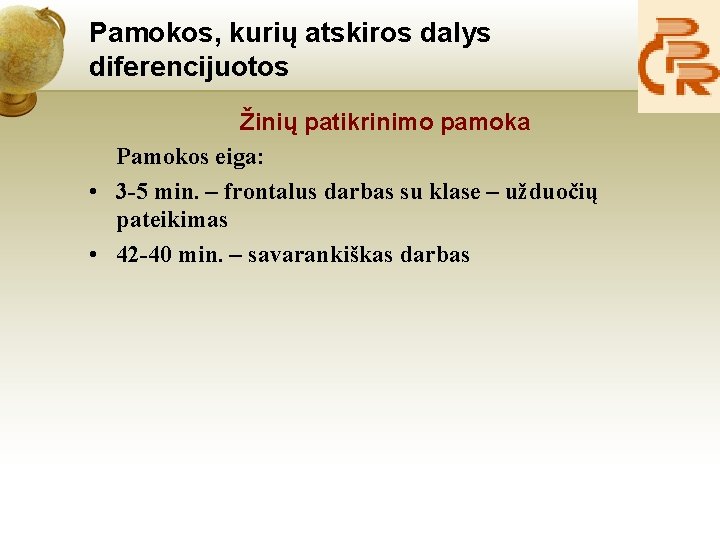 Pamokos, kurių atskiros dalys diferencijuotos

Žinių patikrinimo pamoka

Pamokos eiga:

• 3-5 min. – frontalus darbas su klase – užduočių pateikimas
• 42-40 min. – savarankiškas darbas